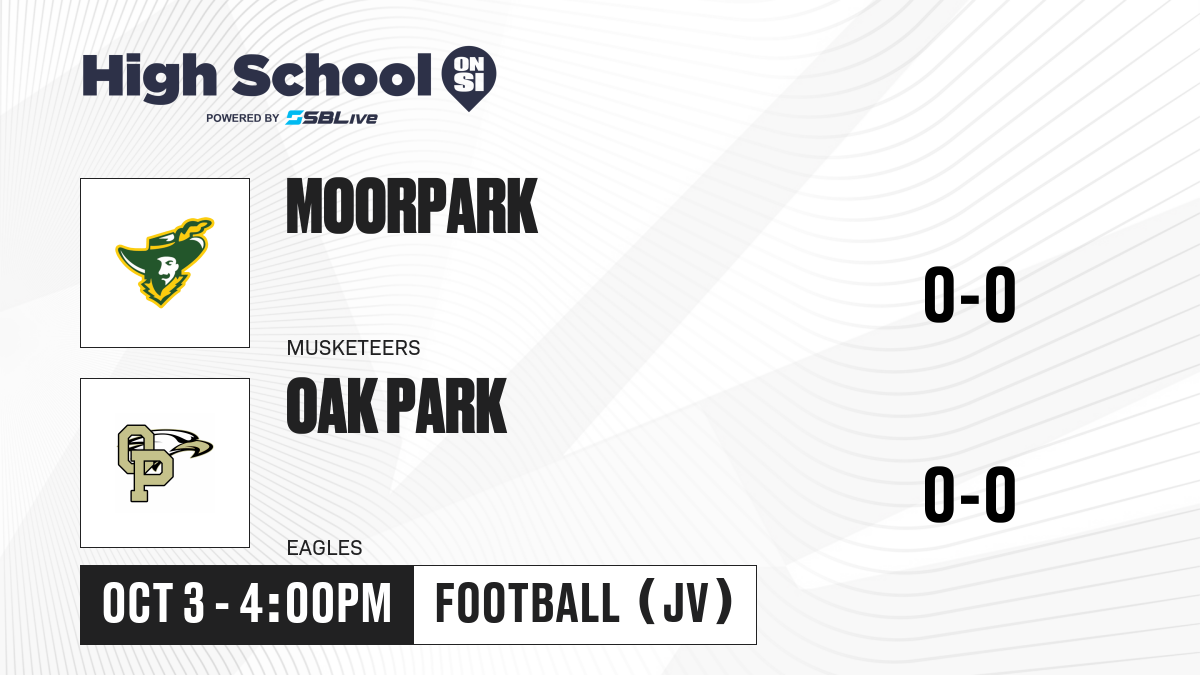 High School ON SI
POWERED BY SBLive

MOORPARK
MUSKETEERS
0-0

OAK PARK
EAGLES
0-0

OCT 3 - 4:00PM
FOOTBALL (JV)